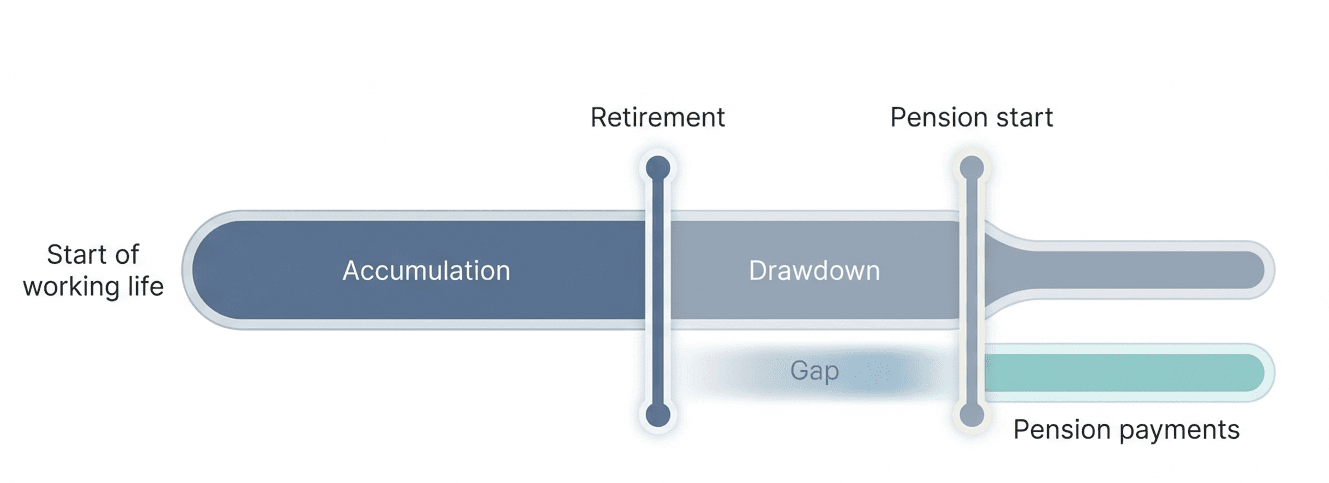 Retirement

Pension start

Start of working life

Accumulation

Drawdown

Gap

Pension payments